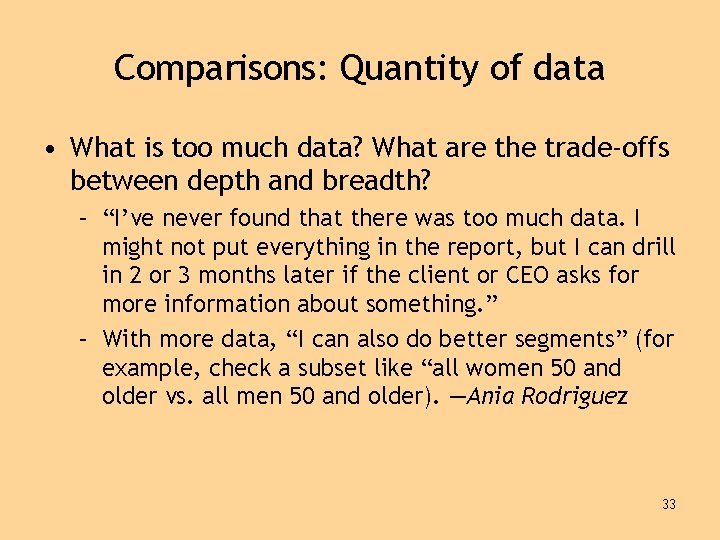 Comparisons: Quantity of data

• What is too much data? What are the trade-offs between depth and breadth?

– “I’ve never found that there was too much data. I might not put everything in the report, but I can drill in 2 or 3 months later if the client or CEO asks for more information about something.”

– With more data, “I can also do better segments” (for example, check a subset like “all women 50 and older vs. all men 50 and older). —Ania Rodriguez

33